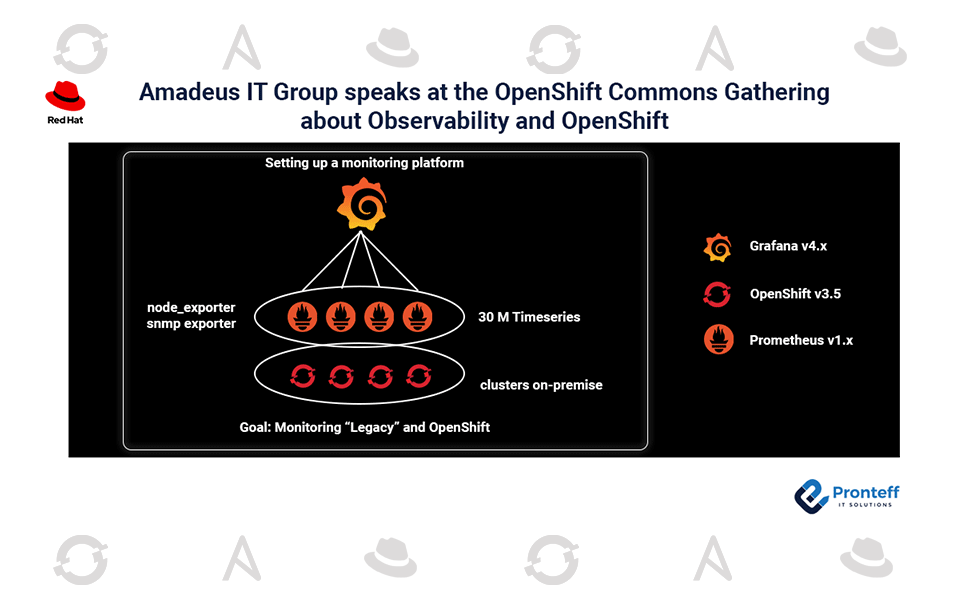 Red Hat

Amadeus IT Group speaks at the OpenShift Commons Gathering about Observability and OpenShift

Setting up a monitoring platform

node_exporter
snmp exporter

30 M Timeseries

clusters on-premise

Goal: Monitoring "Legacy" and OpenShift

Grafana v4.x

OpenShift v3.5

Prometheus v1.x

Pronteff
IT SOLUTIONS